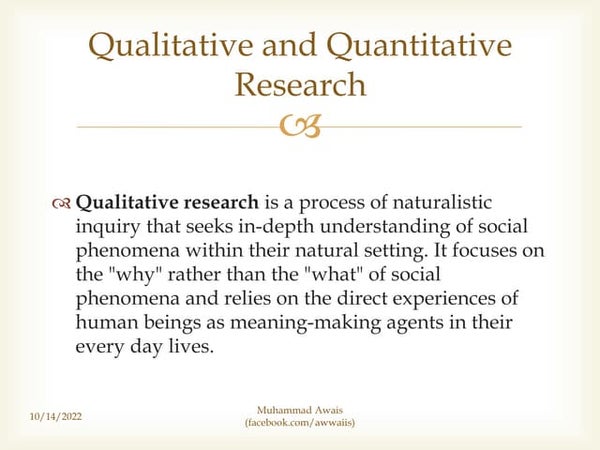 Qualitative and Quantitative Research

Qualitative research is a process of naturalistic inquiry that seeks in-depth understanding of social phenomena within their natural setting. It focuses on the "why" rather than the "what" of social phenomena and relies on the direct experiences of human beings as meaning-making agents in their every day lives.

10/14/2022

Muhammad Awais
(facebook.com/awwaiis)